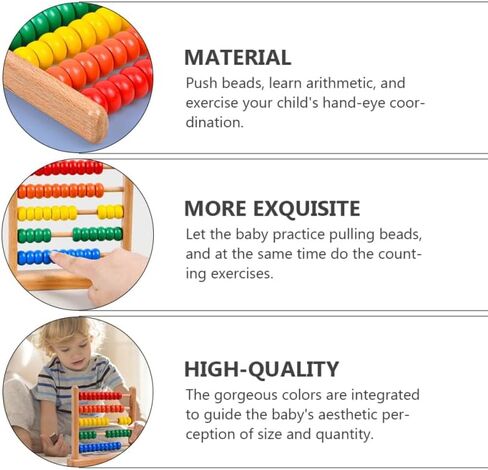 MATERIAL
Push beads, learn arithmetic, and exercise your child's hand-eye coordination.

MORE EXQUISITE
Let the baby practice pulling beads, and at the same time do the counting exercises.

HIGH-QUALITY
The gorgeous colors are integrated to guide the baby's aesthetic perception of size and quantity.